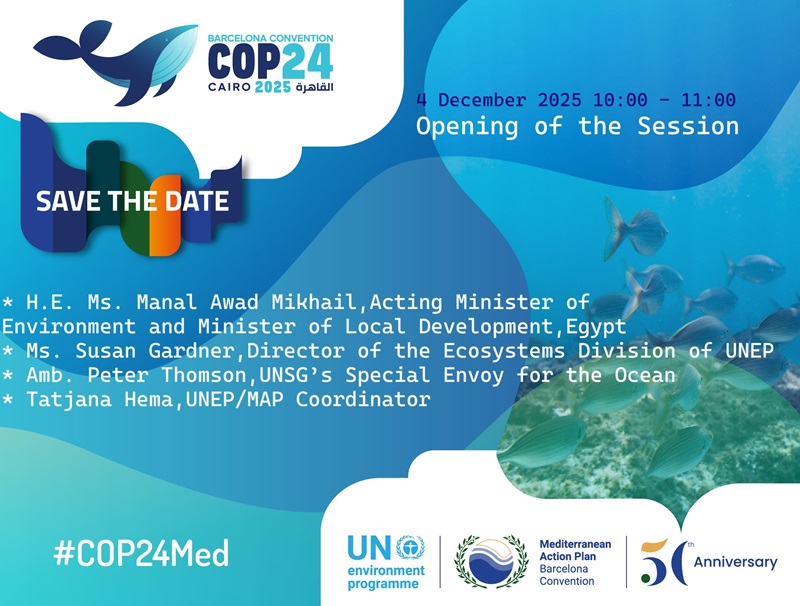 BARCELONA CONVENTION
COP24
CAIRO 2025 القاهرة

4 December 2025 10:00 - 11:00
Opening of the Session

SAVE THE DATE

* H.E. Ms. Manal Awad Mikhail,Acting Minister of Environment and Minister of Local Development,Egypt
* Ms. Susan Gardner,Director of the Ecosystems Division of UNEP
* Amb. Peter Thomson,UNSG's Special Envoy for the Ocean
* Tatjana Hema,UNEP/MAP Coordinator

#COP24Med

UN environment programme

Mediterranean Action Plan Barcelona Convention

50th Anniversary